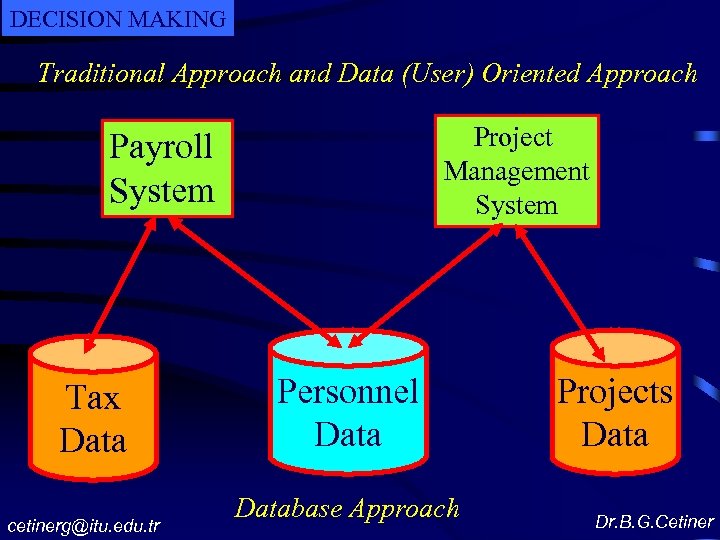 DECISION MAKING

Traditional Approach and Data (User) Oriented Approach

Payroll System

Project Management System

Tax Data

Personnel Data

Projects Data

Database Approach

cetinerg@itu.edu.tr

Dr.B.G.Cetiner